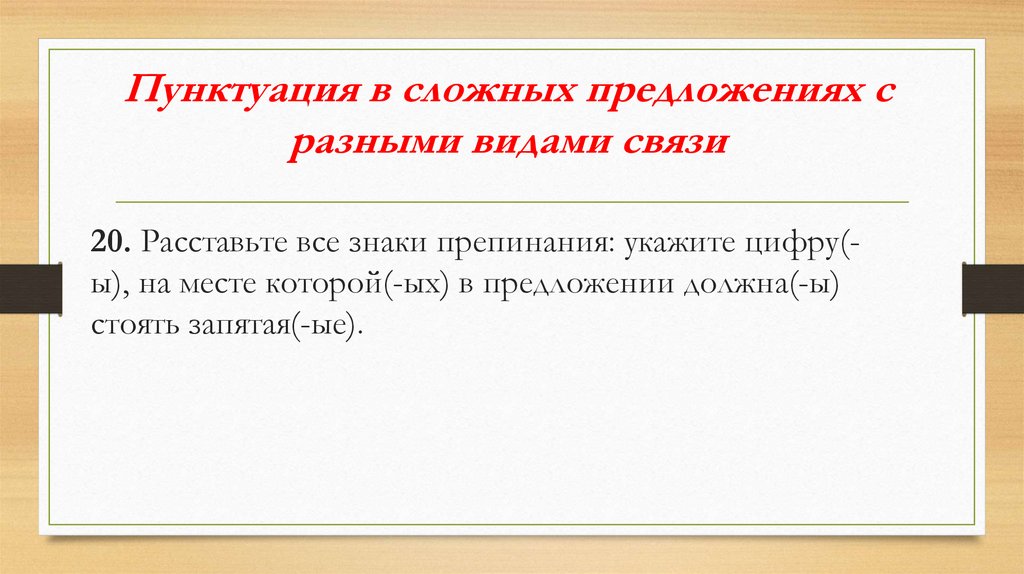 Пунктуация в сложных предложениях с разными видами связи

20. Расставьте все знаки препинания: укажите цифру(-ы), на месте которой(-ых) в предложении должна(-ы) стоять запятая(-ые).